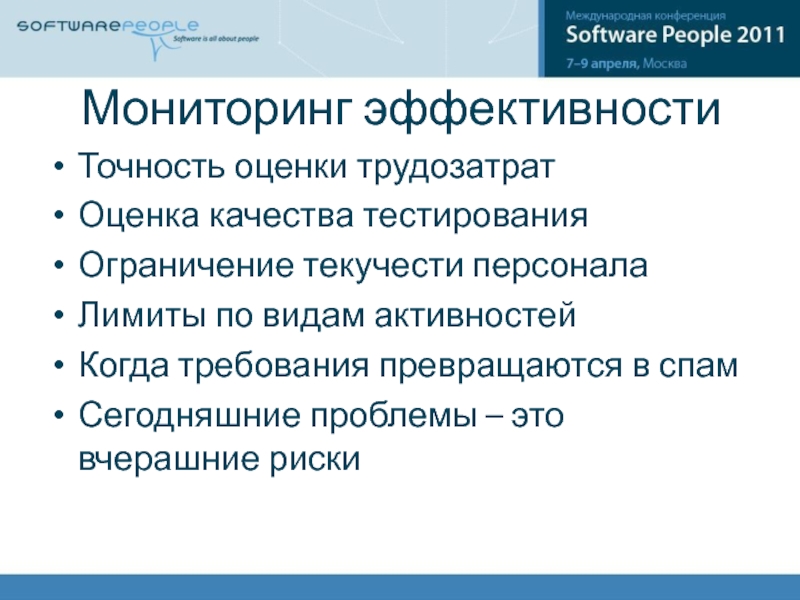 SOFTWAREPEOPLE
Software is all about people

Международная конференция
Software People 2011
7–9 апреля, Москва

Мониторинг эффективности

• Точность оценки трудозатрат
• Оценка качества тестирования
• Ограничение текучести персонала
• Лимиты по видам активностей
• Когда требования превращаются в спам
• Сегодняшние проблемы – это вчерашние риски